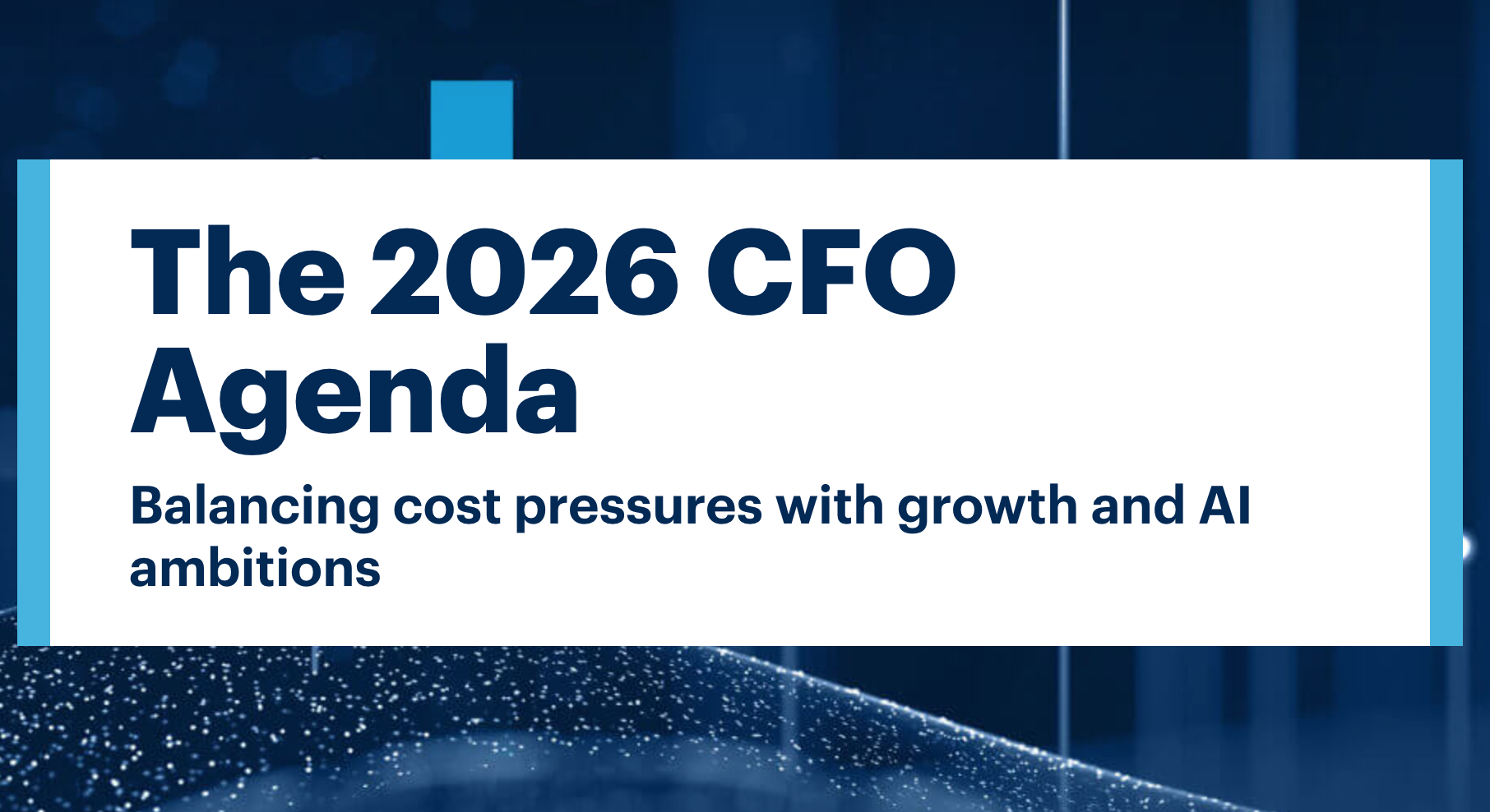 The 2026 CFO Agenda

Balancing cost pressures with growth and AI ambitions